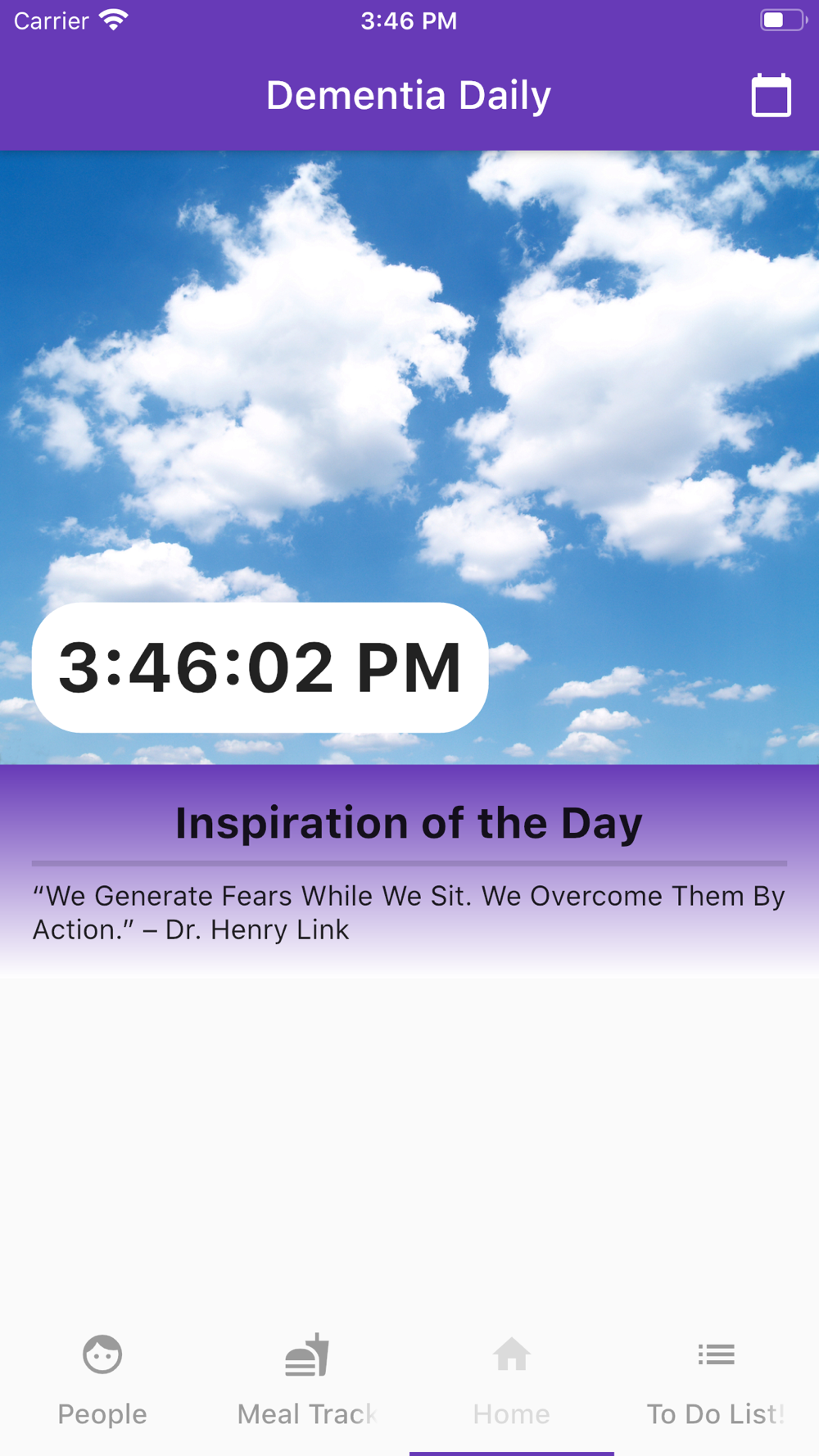 Carrier 3:46 PM

Dementia Daily

3:46:02 PM

Inspiration of the Day

“We Generate Fears While We Sit. We Overcome Them By Action.” – Dr. Henry Link

People
Meal Track
Home
To Do List!